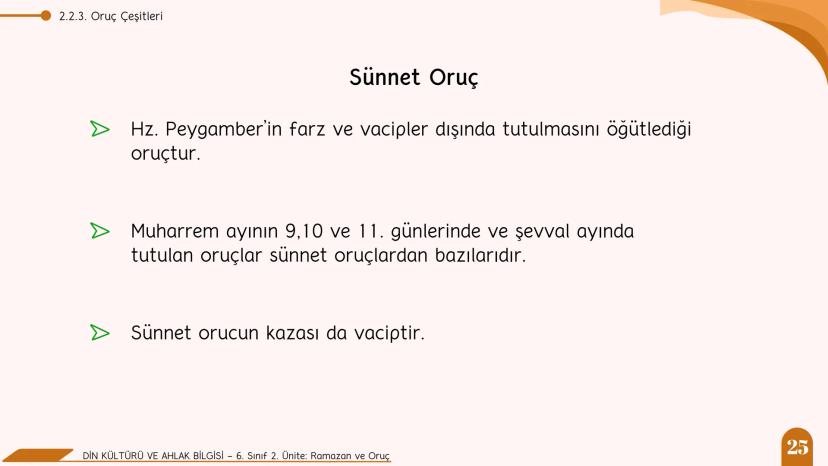 2.2.3. Oruç Çeşitleri

Sünnet Oruç

Hz. Peygamber'in farz ve vacipler dışında tutulmasını öğütlediği oruçtur.

Muharrem ayının 9,10 ve 11. günlerinde ve şevval ayında tutulan oruçlar sünnet oruçlardan bazılarıdır.

Sünnet orucun kazası da vaciptir.

DİN KÜLTÜRÜ VE AHLAK BİLGİSİ – 6. Sınıf 2. Ünite: Ramazan ve Oruç

25